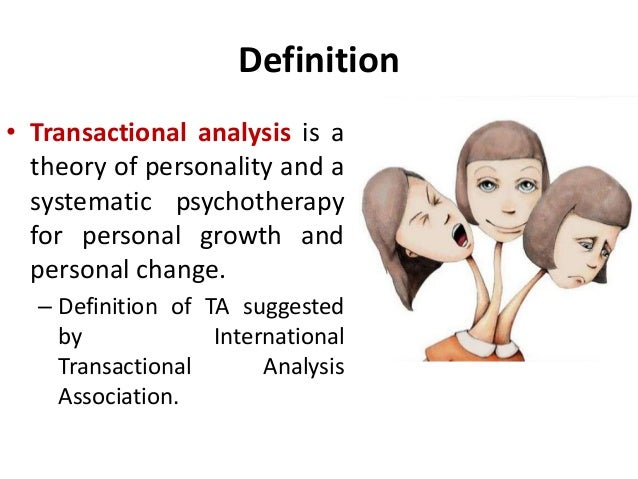 Definition

• Transactional analysis is a theory of personality and a systematic psychotherapy for personal growth and personal change.

– Definition of TA suggested by International Transactional Analysis Association.